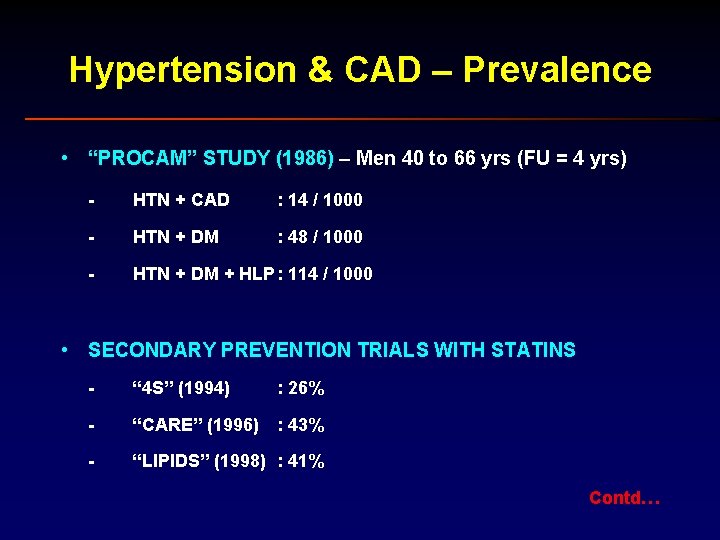 Hypertension & CAD – Prevalence

• “PROCAM” STUDY (1986) – Men 40 to 66 yrs (FU = 4 yrs)

- HTN + CAD : 14 / 1000

- HTN + DM : 48 / 1000

- HTN + DM + HLP : 114 / 1000

• SECONDARY PREVENTION TRIALS WITH STATINS

- “4S” (1994) : 26%

- “CARE” (1996) : 43%

- “LIPIDS” (1998) : 41%

Contd…